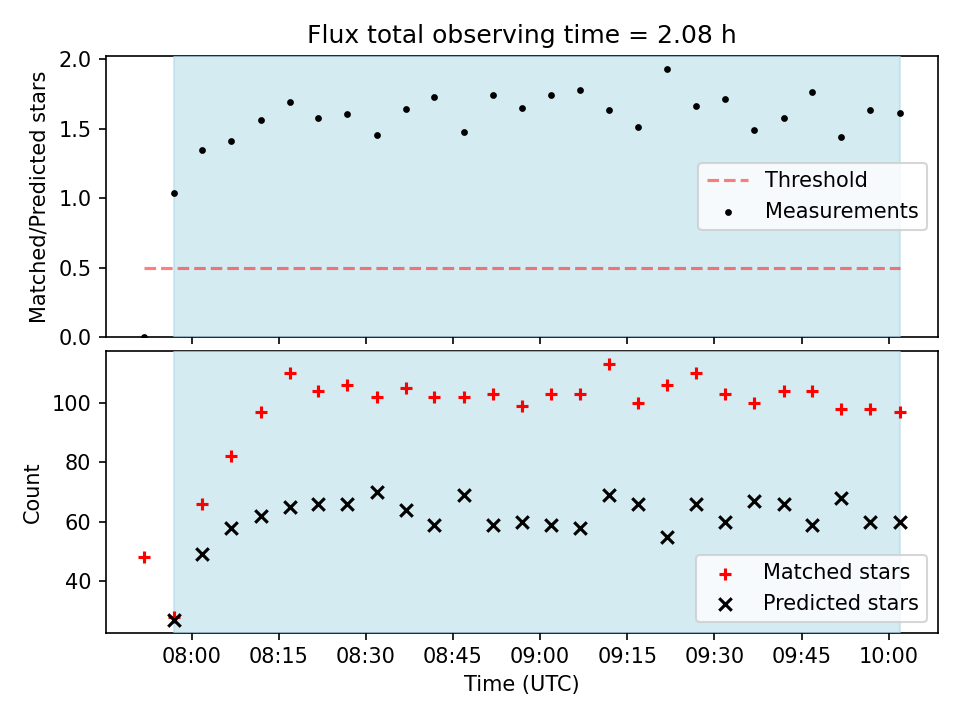 Flux total observing time = 2.08 h

Matched/Predicted stars

2.0
1.5
1.0
0.5
0.0

Threshold
Measurements

Count

100
80
60
40

Matched stars
Predicted stars

08:00 08:15 08:30 08:45 09:00 09:15 09:30 09:45 10:00

Time (UTC)